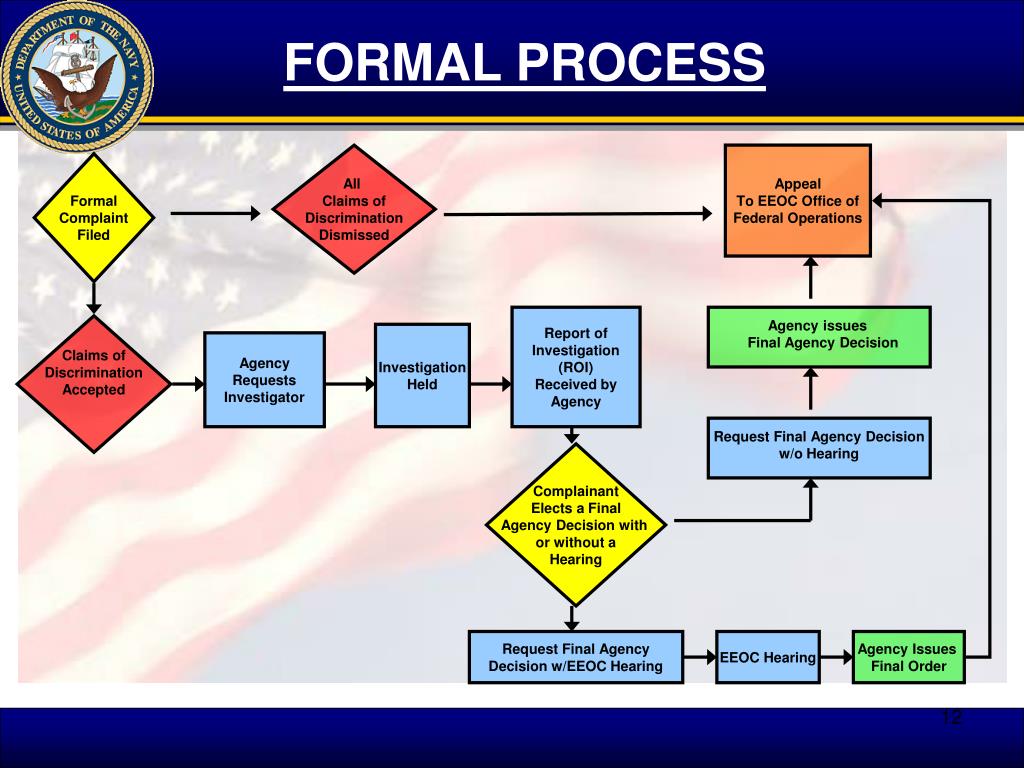 DEPARTMENT OF THE NAVY UNITED STATES OF AMERICA

FORMAL PROCESS

Formal Complaint Filed

All Claims of Discrimination Dismissed

Appeal To EEOC Office of Federal Operations

Claims of Discrimination Accepted

Agency Requests Investigator

Investigation Held

Report of Investigation (ROI) Received by Agency

Agency issues Final Agency Decision

Request Final Agency Decision w/o Hearing

Complainant Elects a Final Agency Decision with or without a Hearing

Request Final Agency Decision w/EEOC Hearing

EEOC Hearing

Agency Issues Final Order

12